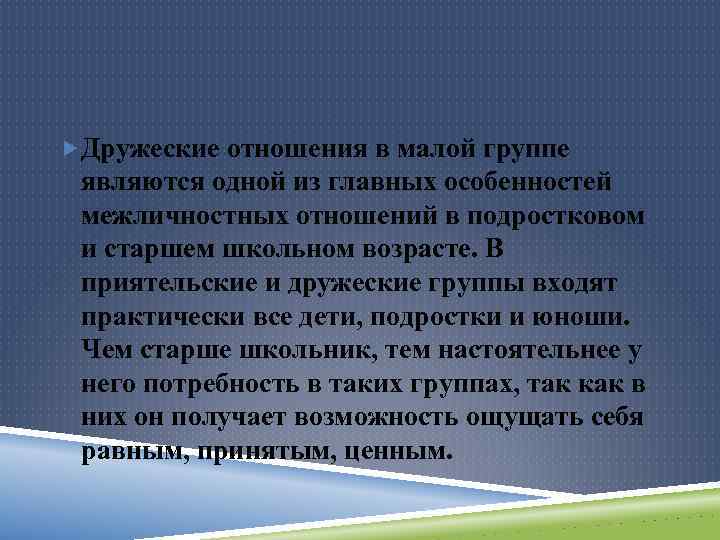 Дружеские отношения в малой группе являются одной из главных особенностей межличностных отношений в подростковом и старшем школьном возрасте. В приятельские и дружеские группы входят практически все дети, подростки и юноши. Чем старше школьник, тем настоятельнее у него потребность в таких группах, так как в них он получает возможность ощущать себя равным, принятым, ценным.